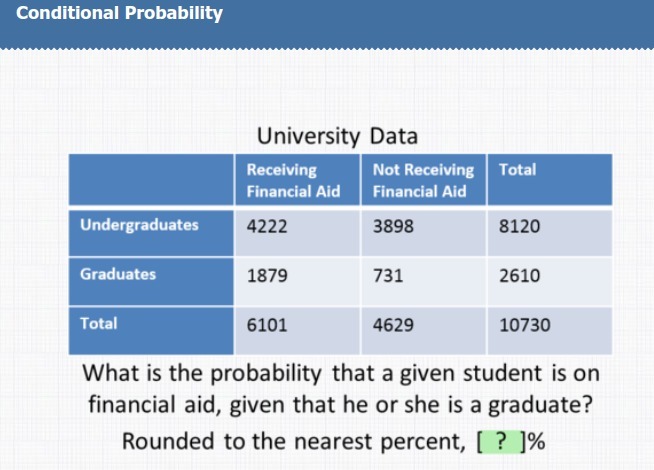 Conditional Probability

University Data

|  | Receiving Financial Aid | Not Receiving Financial Aid | Total |
|---|---|---|---|
| Undergraduates | 4222 | 3898 | 8120 |
| Graduates | 1879 | 731 | 2610 |
| Total | 6101 | 4629 | 10730 |

What is the probability that a given student is on financial aid, given that he or she is a graduate?

Rounded to the nearest percent, [ ? ]%